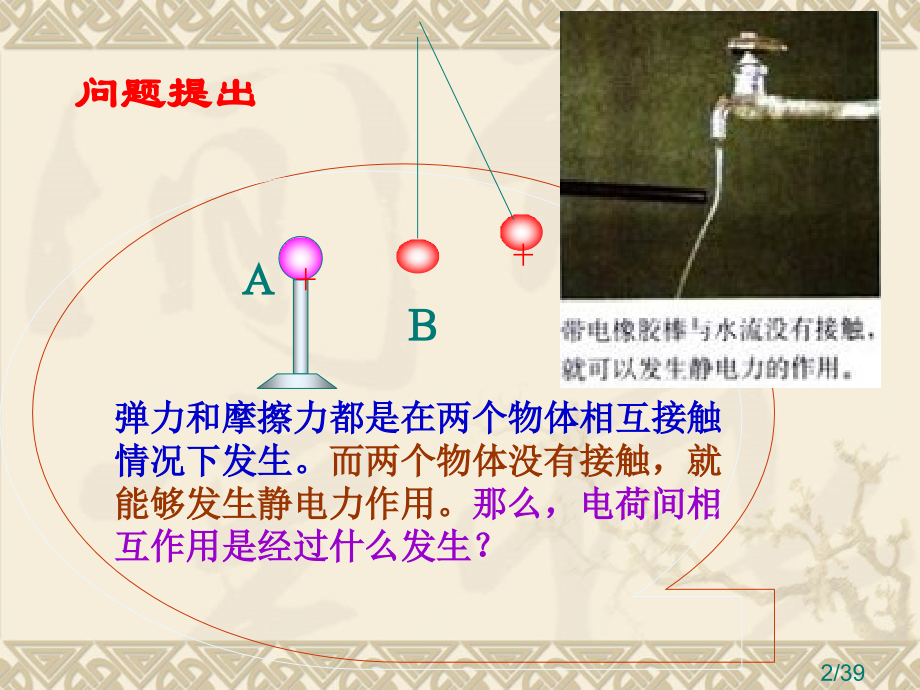 问题提出

A

+

B

+

带电橡胶棒与水流没有接触，就可以发生静电力的作用。

弹力和摩擦力都是在两个物体相互接触情况下发生。而两个物体没有接触，就能够发生静电力作用。那么，电荷间相互作用是经过什么发生？

2/39